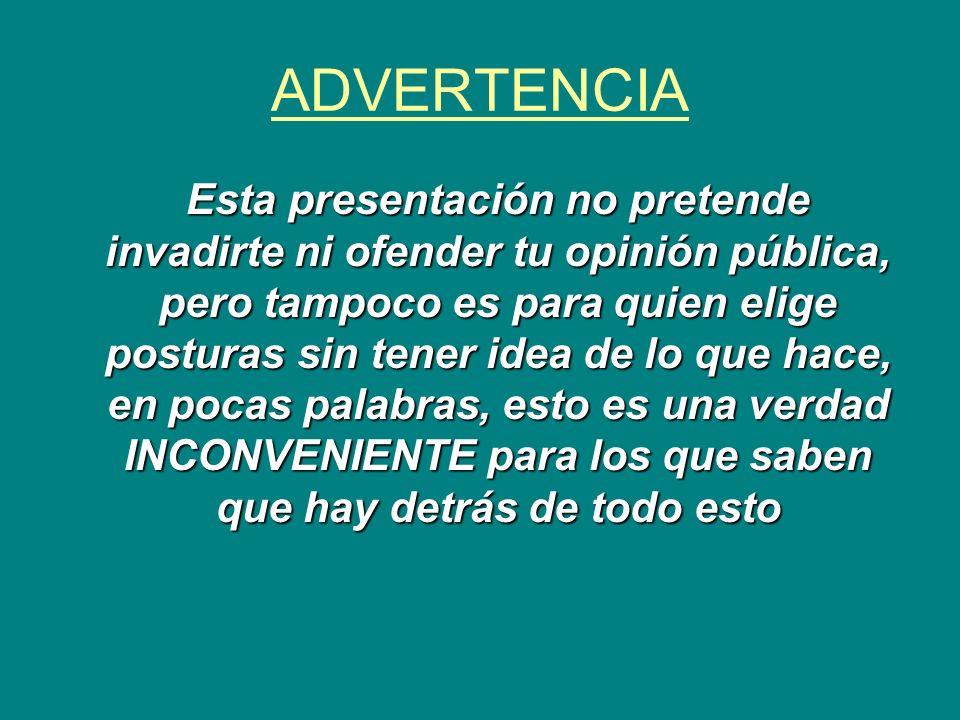 ADVERTENCIA

Esta presentación no pretende invadirte ni ofender tu opinión pública, pero tampoco es para quien elige posturas sin tener idea de lo que hace, en pocas palabras, esto es una verdad INCONVENIENTE para los que saben que hay detrás de todo esto